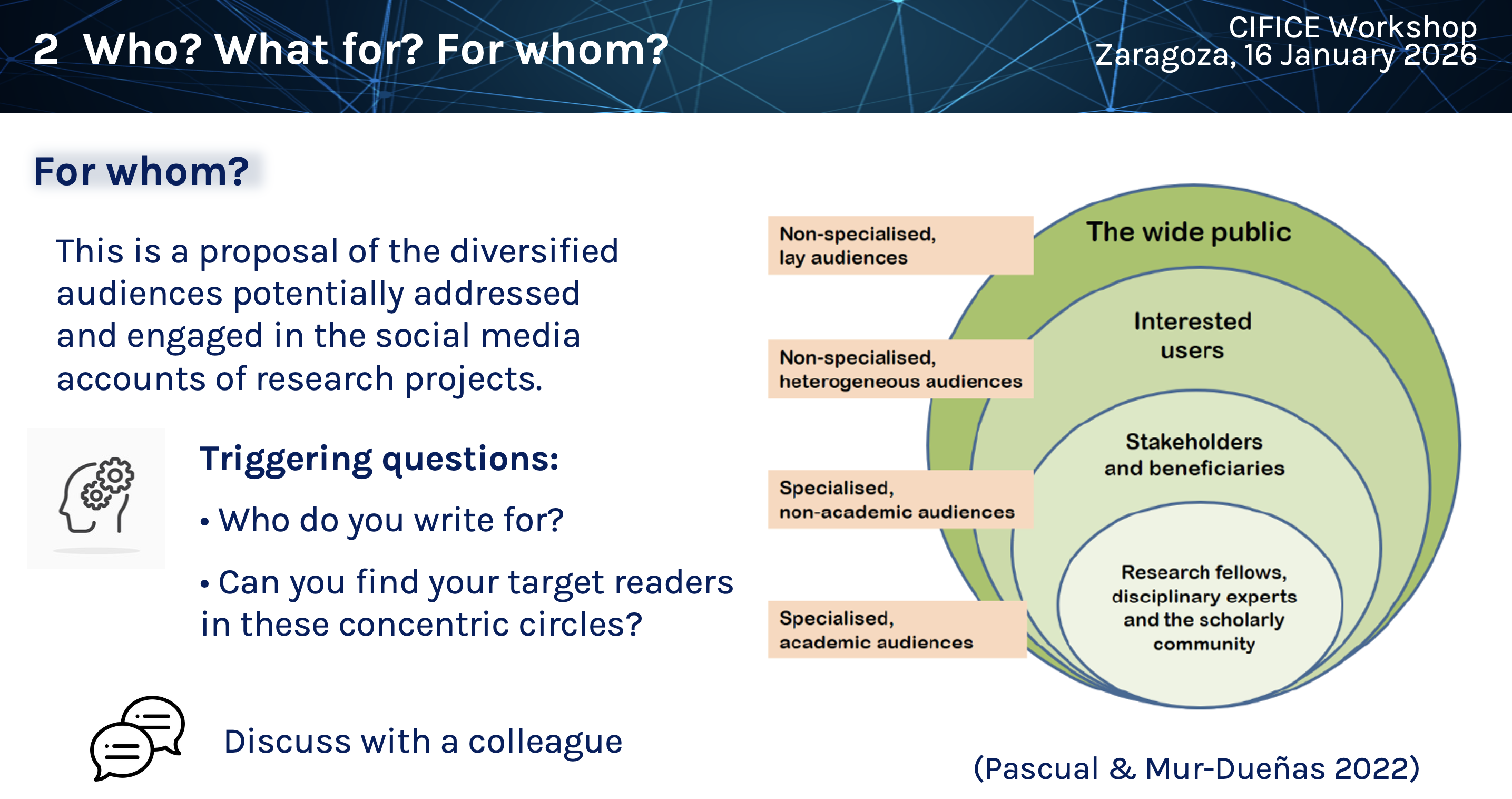 2 Who? What for? For whom?

CIFICE Workshop
Zaragoza, 16 January 2026

For whom?

This is a proposal of the diversified audiences potentially addressed and engaged in the social media accounts of research projects.

Triggering questions:

• Who do you write for?

• Can you find your target readers in these concentric circles?

Discuss with a colleague

Non-specialised, lay audiences

Non-specialised, heterogeneous audiences

Specialised, non-academic audiences

Specialised, academic audiences

The wide public

Interested users

Stakeholders and beneficiaries

Research fellows, disciplinary experts and the scholarly community

(Pascual & Mur-Dueñas 2022)